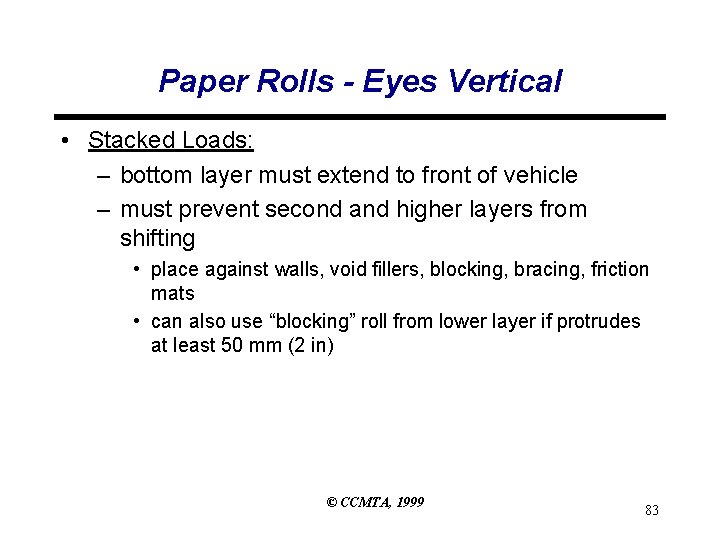 Paper Rolls - Eyes Vertical

• Stacked Loads:
– bottom layer must extend to front of vehicle
– must prevent second and higher layers from shifting
• place against walls, void fillers, blocking, bracing, friction mats
• can also use “blocking” roll from lower layer if protrudes at least 50 mm (2 in)

© CCMTA, 1999

83